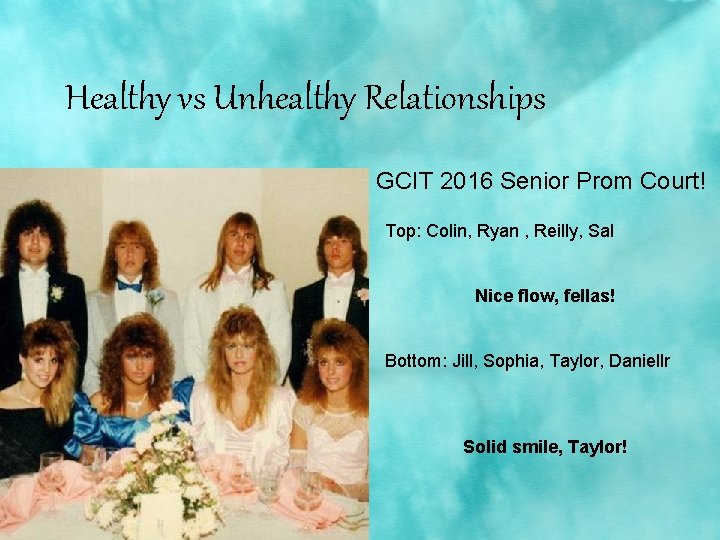 Healthy vs Unhealthy Relationships

GCIT 2016 Senior Prom Court!

Top: Colin, Ryan , Reilly, Sal

Nice flow, fellas!

Bottom: Jill, Sophia, Taylor, Daniellr

Solid smile, Taylor!